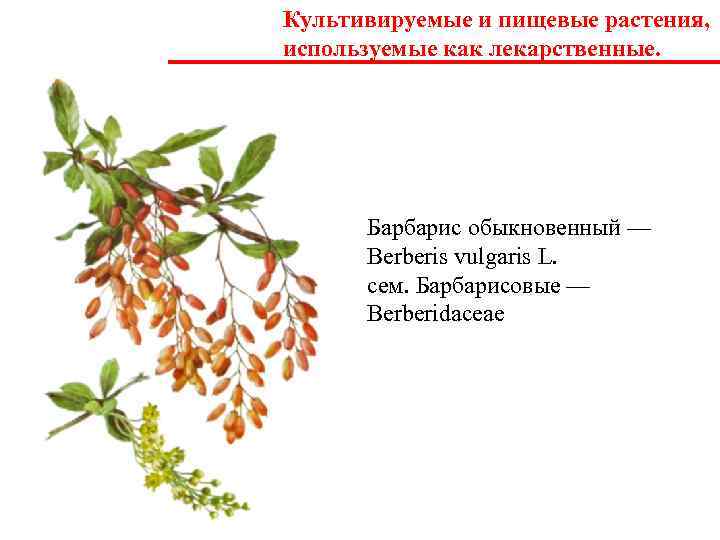 Культивируемые и пищевые растения, используемые как лекарственные.

Барбарис обыкновенный — Berberis vulgaris L.
сем. Барбарисовые — Berberidaceae